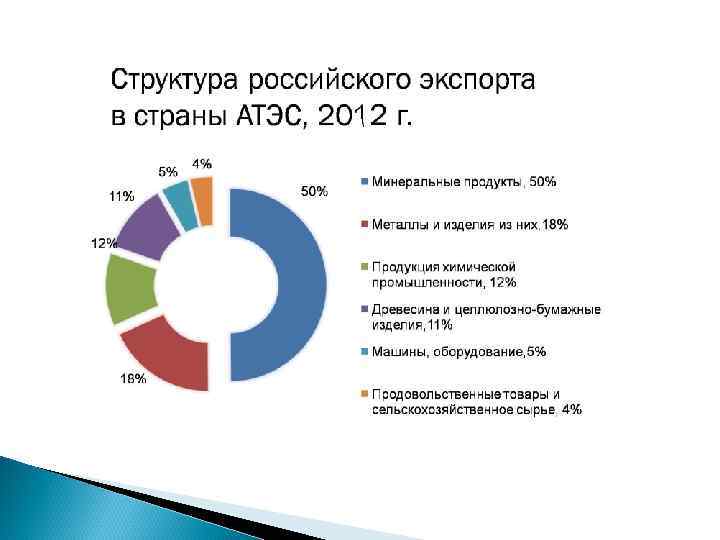 Структура российского экспорта в страны АТЭС, 2012 г.

5%
4%
11%
50%
12%
18%

Минеральные продукты, 50%

Металлы и изделия из них,18%

Продукция химической промышленности, 12%

Древесина и целлюлозно-бумажные изделия,11%

Машины, оборудование,5%

Продовольственные товары и сельскохозяйственное сырье, 4%